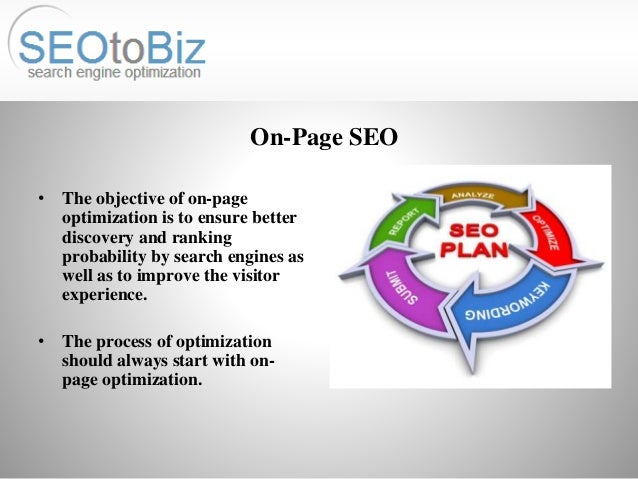 SEOtoBiz
search engine optimization

On-Page SEO

• The objective of on-page optimization is to ensure better discovery and ranking probability by search engines as well as to improve the visitor experience.

• The process of optimization should always start with on-page optimization.

ANALYZE
OPTIMIZE
KEYWORDING
SUBMIT
REPORT
SEO PLAN